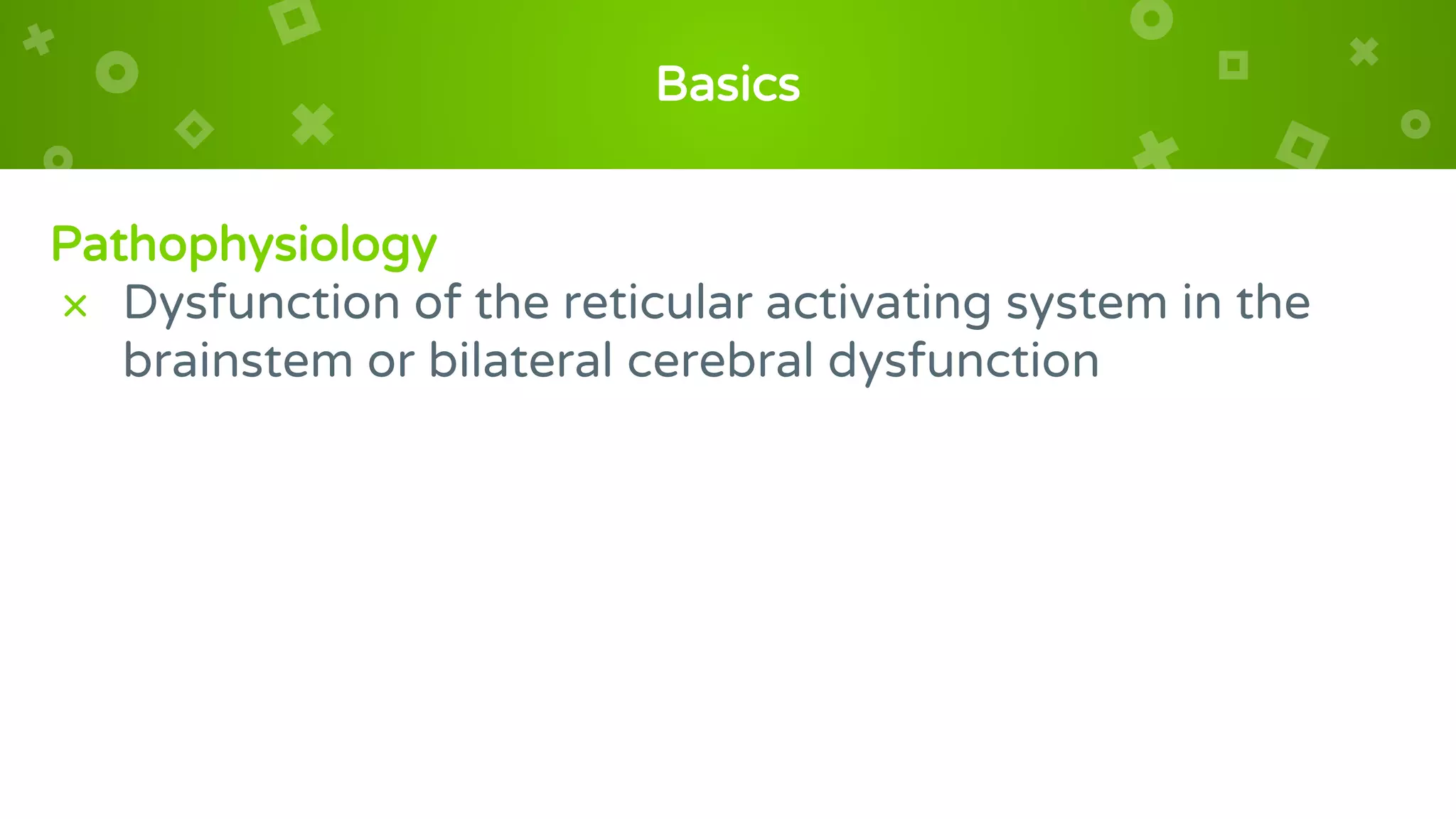 Basics

Pathophysiology

× Dysfunction of the reticular activating system in the brainstem or bilateral cerebral dysfunction